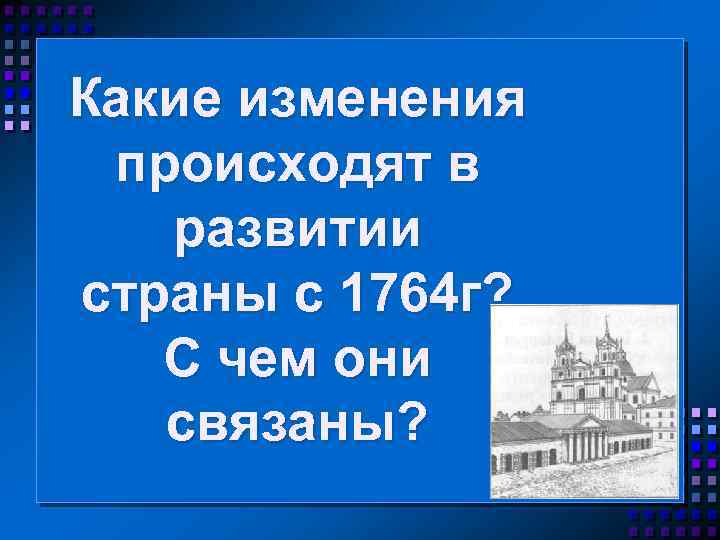 Какие изменения происходят в развитии страны с 1764г? С чем они связаны?